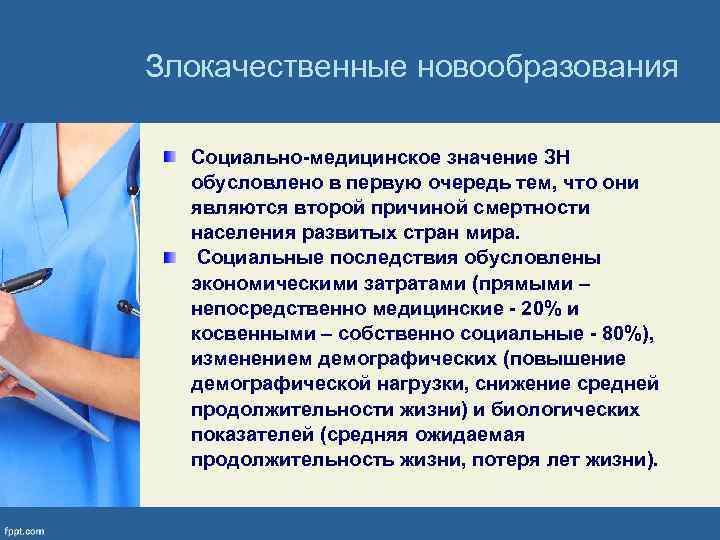 Злокачественные новообразования

Социально-медицинское значение ЗН обусловлено в первую очередь тем, что они являются второй причиной смертности населения развитых стран мира.

Социальные последствия обусловлены экономическими затратами (прямыми – непосредственно медицинские - 20% и косвенными – собственно социальные - 80%), изменением демографических (повышение демографической нагрузки, снижение средней продолжительности жизни) и биологических показателей (средняя ожидаемая продолжительность жизни, потеря лет жизни).

fppt.com